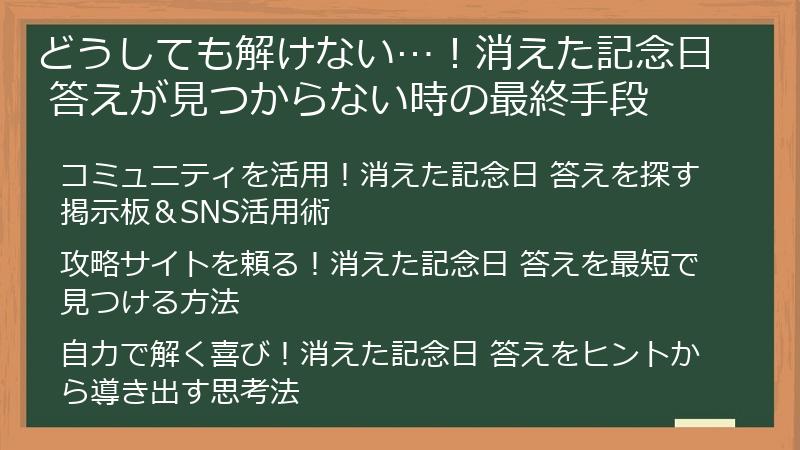 どうしても解けない…！消えた記念日 答えが見つからない時の最終手段

コミュニティを活用！消えた記念日 答えを探す掲示板＆SNS活用術

攻略サイトを頼る！消えた記念日 答えを最短で見つける方法

自力で解く喜び！消えた記念日 答えをヒントから導き出す思考法